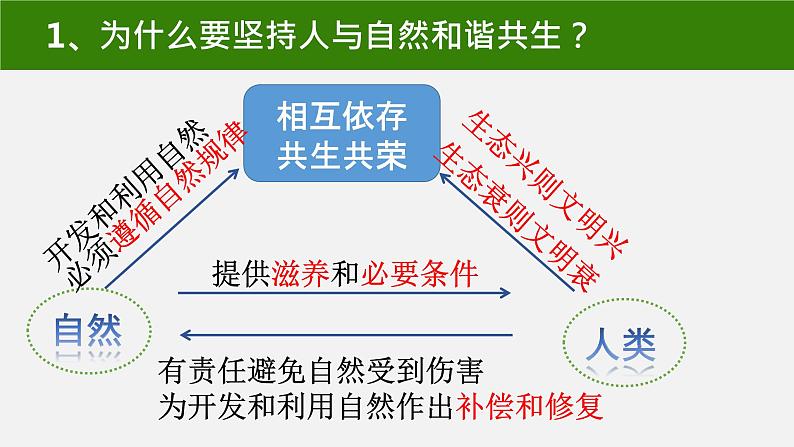 1、为什么要坚持人与自然和谐共生？

相互依存
共生共荣

开发和利用自然
必须遵循自然规律

生态兴则文明兴
生态衰则文明衰

提供滋养和必要条件

自然

人类

有责任避免自然受到伤害
为开发和利用自然作出补偿和修复